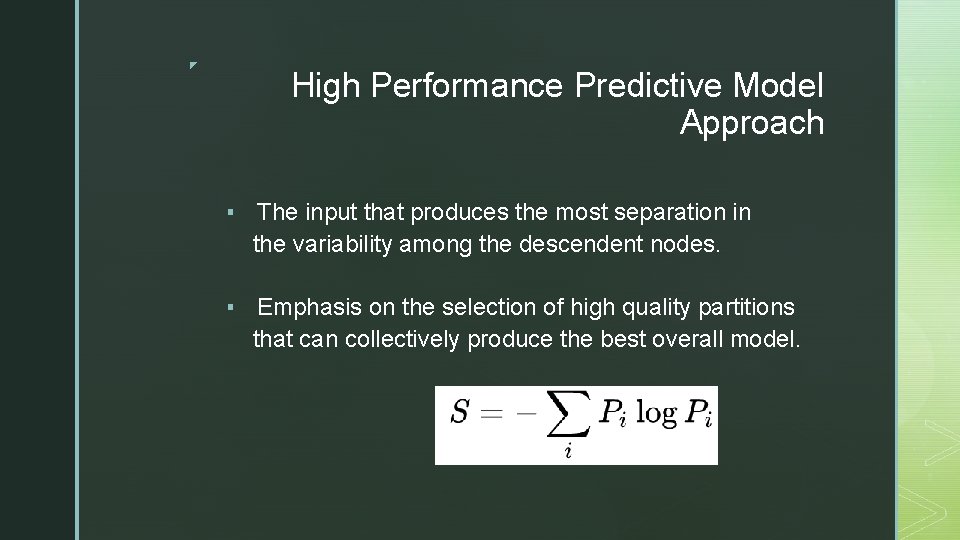 High Performance Predictive Model Approach

▪ The input that produces the most separation in the variability among the descendent nodes.

▪ Emphasis on the selection of high quality partitions that can collectively produce the best overall model.

$S = -\sum_{i} P_i \log P_i$